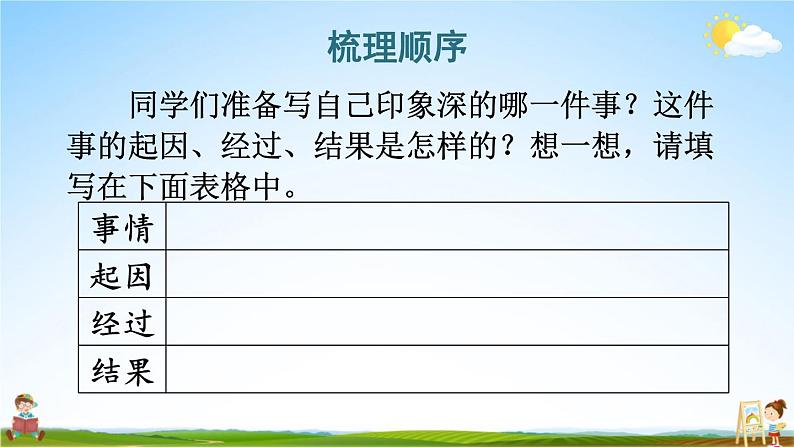 梳理顺序

同学们准备写自己印象深的哪一件事？这件事的起因、经过、结果是怎样的？想一想，请填写在下面表格中。

| 事情 | |
|---|---|
| 起因 | |
| 经过 | |
| 结果 | |